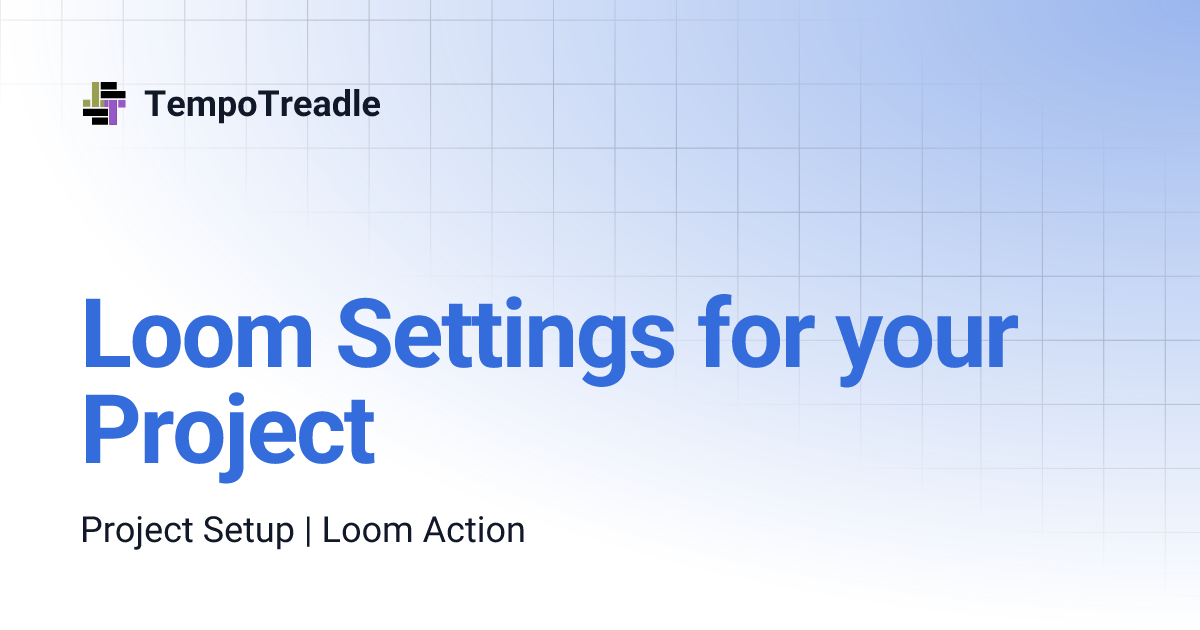 TempoTreadle

Loom Settings for your Project

Project Setup | Loom Action